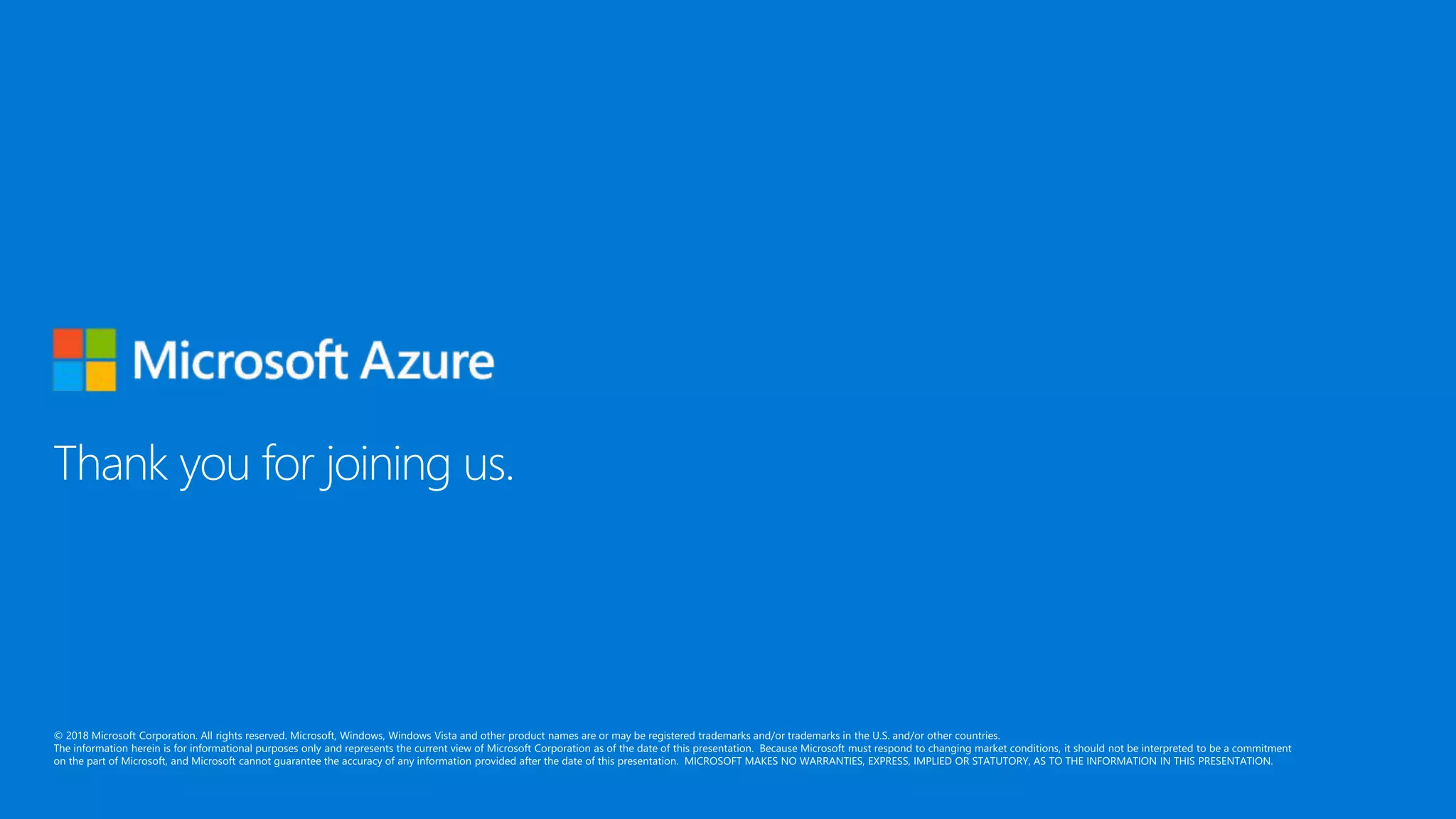 Microsoft Azure

Thank you for joining us.

© 2018 Microsoft Corporation. All rights reserved. Microsoft, Windows, Windows Vista and other product names are or may be registered trademarks and/or trademarks in the U.S. and/or other countries.
The information herein is for informational purposes only and represents the current view of Microsoft Corporation as of the date of this presentation. Because Microsoft must respond to changing market conditions, it should not be interpreted to be a commitment on the part of Microsoft, and Microsoft cannot guarantee the accuracy of any information provided after the date of this presentation. MICROSOFT MAKES NO WARRANTIES, EXPRESS, IMPLIED OR STATUTORY, AS TO THE INFORMATION IN THIS PRESENTATION.